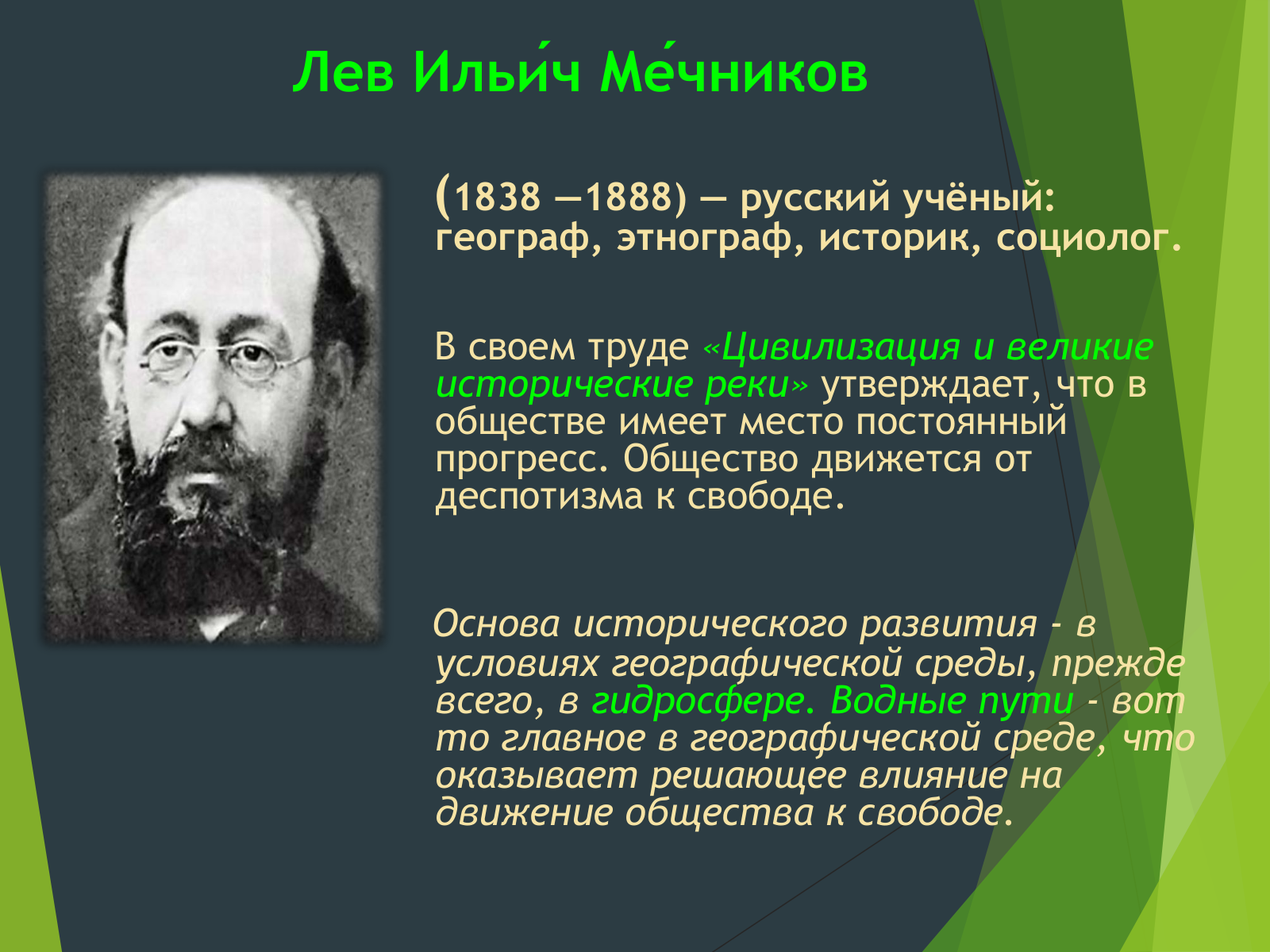 Лев Ильи́ч Ме́чников

(1838 —1888) — русский учёный: географ, этнограф, историк, социолог.

В своем труде «Цивилизация и великие исторические реки» утверждает, что в обществе имеет место постоянный прогресс. Общество движется от деспотизма к свободе.

Основа исторического развития - в условиях географической среды, прежде всего, в гидросфере. Водные пути - вот то главное в географической среде, что оказывает решающее влияние на движение общества к свободе.